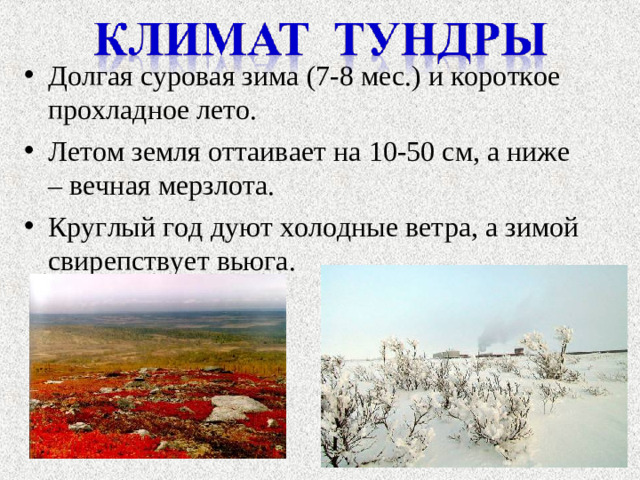 КЛИМАТ ТУНДРЫ

• Долгая суровая зима (7-8 мес.) и короткое прохладное лето.

• Летом земля оттаивает на 10-50 см, а ниже – вечная мерзлота.

• Круглый год дуют холодные ветра, а зимой свирепствует вьюга.